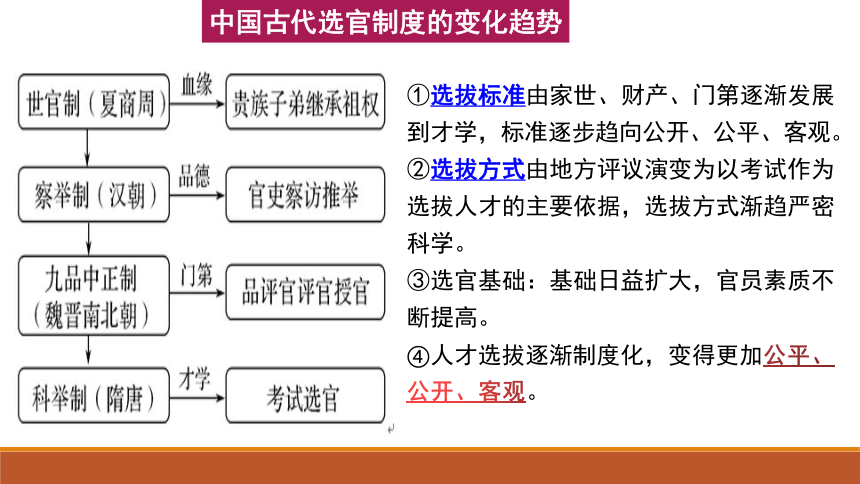 中国古代选官制度的变化趋势

世官制（夏商周）
血缘
贵族子弟继承祖权

察举制（汉朝）
品德
官吏察访推举

九品中正制（魏晋南北朝）
门第
品评官评官授官

科举制（隋唐）
才学
考试选官

①选拔标准由家世、财产、门第逐渐发展到才学，标准逐步趋向公开、公平、客观。
②选拔方式由地方评议演变为以考试作为选拔人才的主要依据，选拔方式渐趋严密科学。
③选官基础：基础日益扩大，官员素质不断提高。
④人才选拔逐渐制度化，变得更加公平、公开、客观。